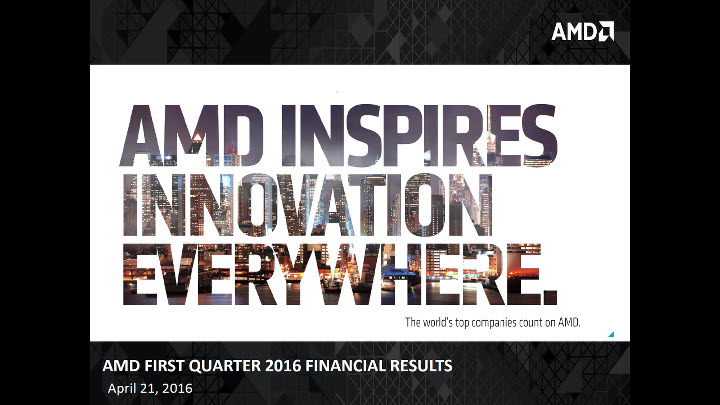 AMD

AMD INSPIRES INNOVATION EVERYWHERE.

The world's top companies count on AMD.

AMD FIRST QUARTER 2016 FINANCIAL RESULTS

April 21, 2016